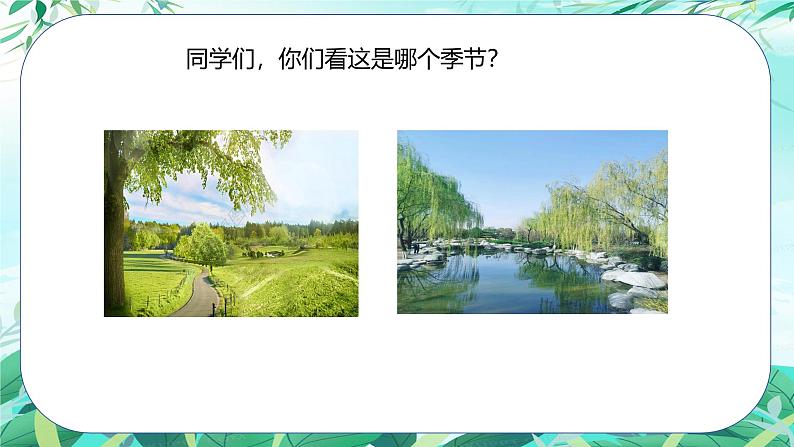 同学们，你们看这是哪个季节?